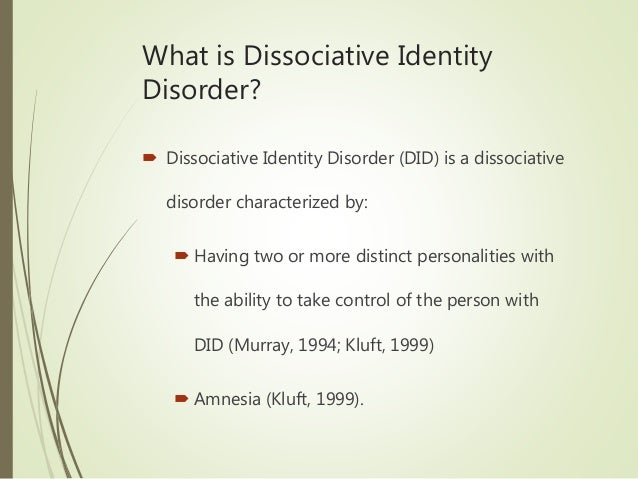 What is Dissociative Identity Disorder?

Dissociative Identity Disorder (DID) is a dissociative disorder characterized by:

Having two or more distinct personalities with the ability to take control of the person with DID (Murray, 1994; Kluft, 1999)

Amnesia (Kluft, 1999).